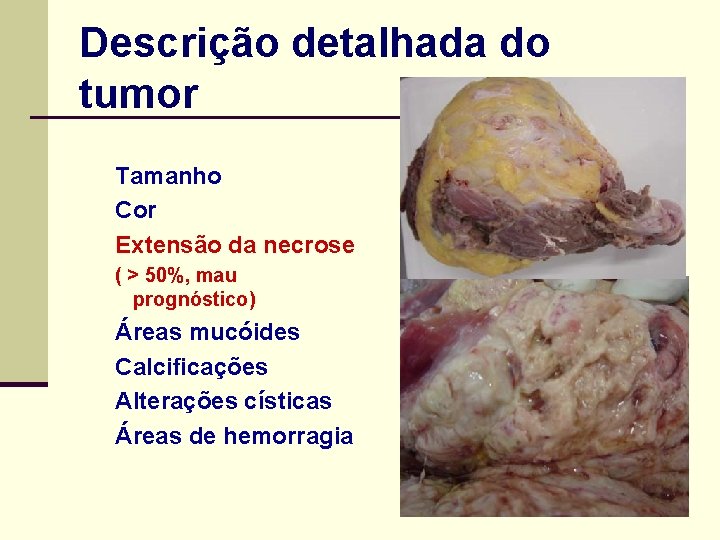 Descrição detalhada do tumor

Tamanho
Cor
Extensão da necrose
( > 50%, mau prognóstico)
Áreas mucóides
Calcificações
Alterações císticas
Áreas de hemorragia